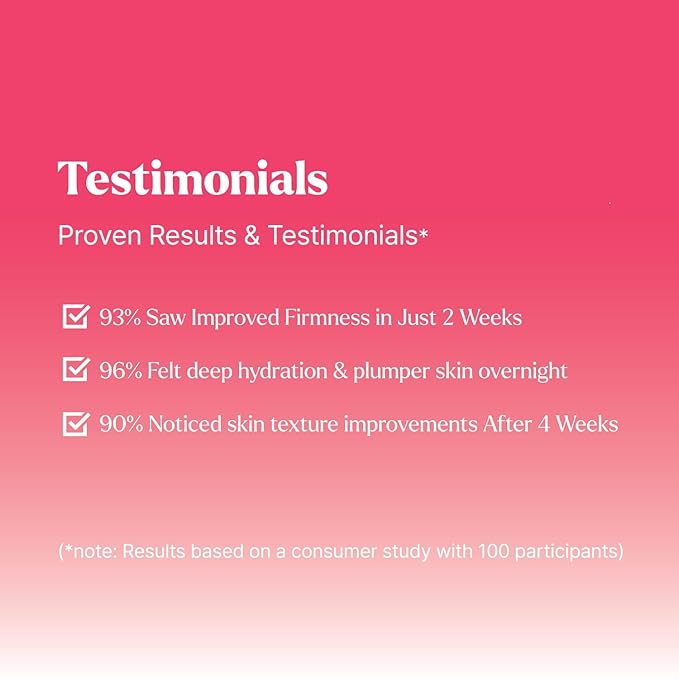 Testimonials

Proven Results & Testimonials*

93% Saw Improved Firmness in Just 2 Weeks

96% Felt deep hydration & plumper skin overnight

90% Noticed skin texture improvements After 4 Weeks

(*note: Results based on a consumer study with 100 participants)